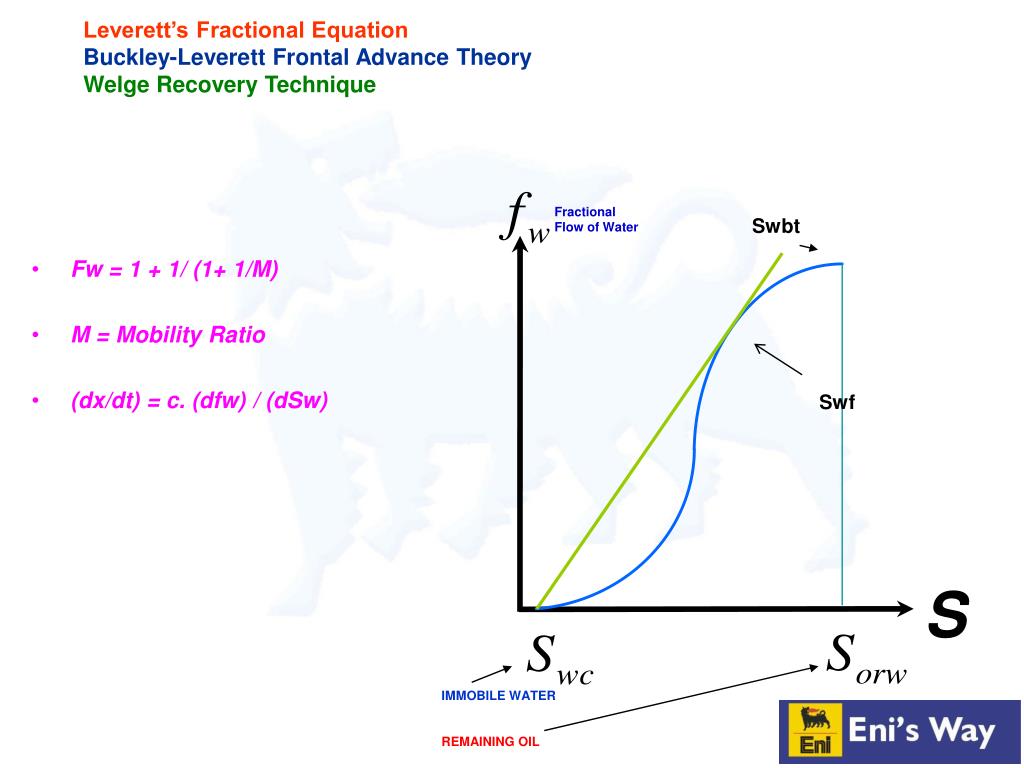 Leverett's Fractional Equation
Buckley-Leverett Frontal Advance Theory
Welge Recovery Technique

• Fw = 1 + 1/ (1+ 1/M)

• M = Mobility Ratio

• (dx/dt) = c. (dfw) / (dSw)

$f_w$ Fractional Flow of Water

Swbt

Swf

S

$S_{wc}$

$S_{orw}$

IMMOBILE WATER

REMAINING OIL

Eni Eni's Way